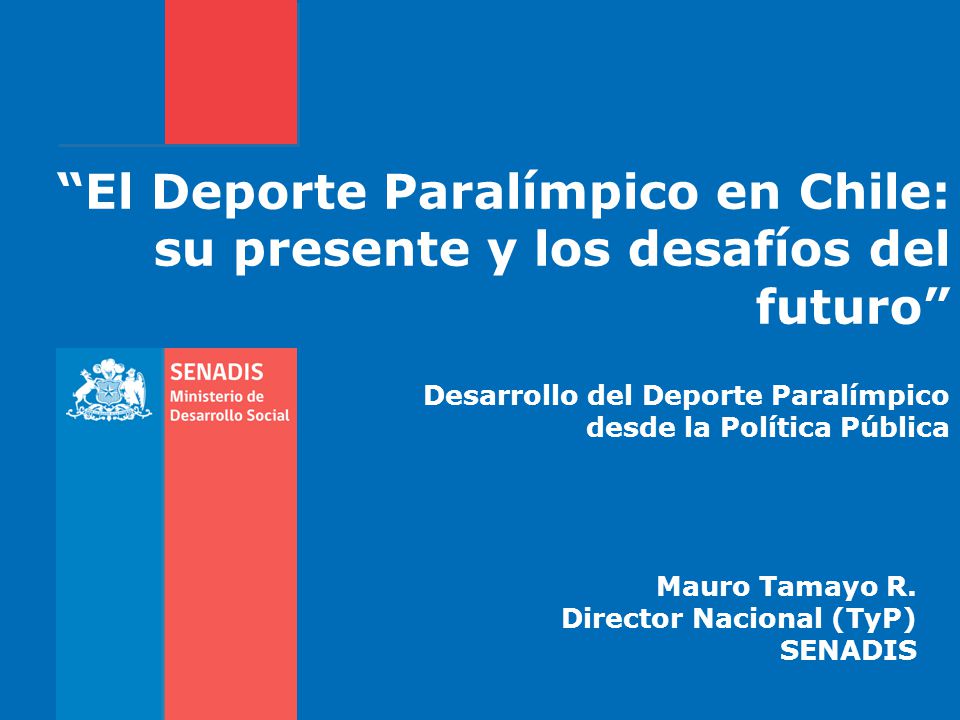 “El Deporte Paralímpico en Chile: su presente y los desafíos del futuro”

SENADIS
Ministerio de Desarrollo Social

Desarrollo del Deporte Paralímpico desde la Política Pública

Mauro Tamayo R.
Director Nacional (TyP)
SENADIS